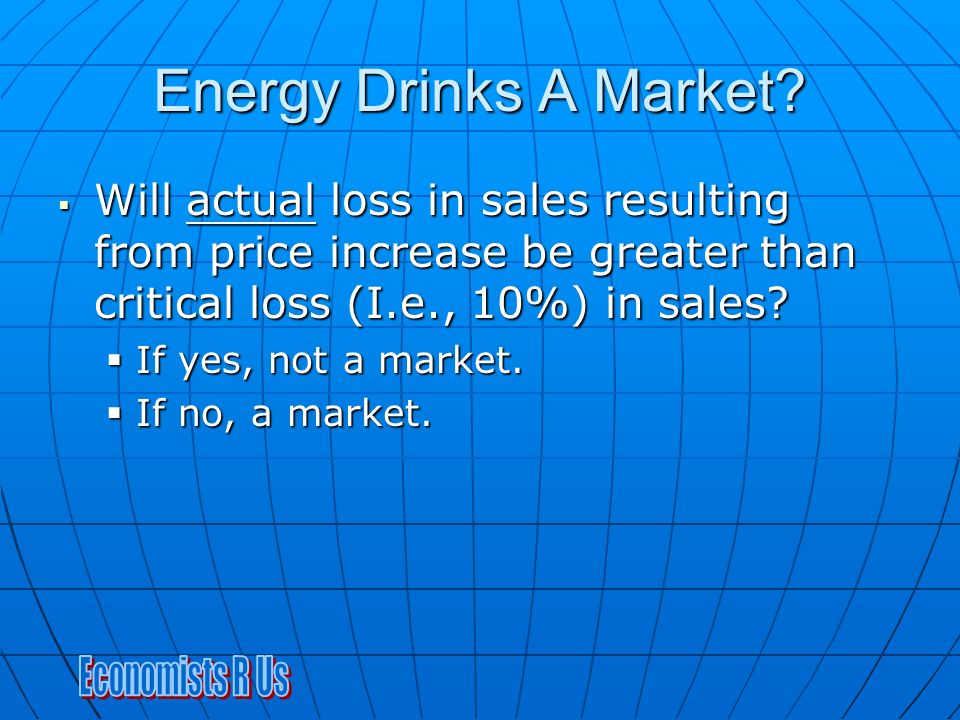 Energy Drinks A Market?

▪ Will actual loss in sales resulting from price increase be greater than critical loss (I.e., 10%) in sales?
  ▪ If yes, not a market.
  ▪ If no, a market.

Economists R Us